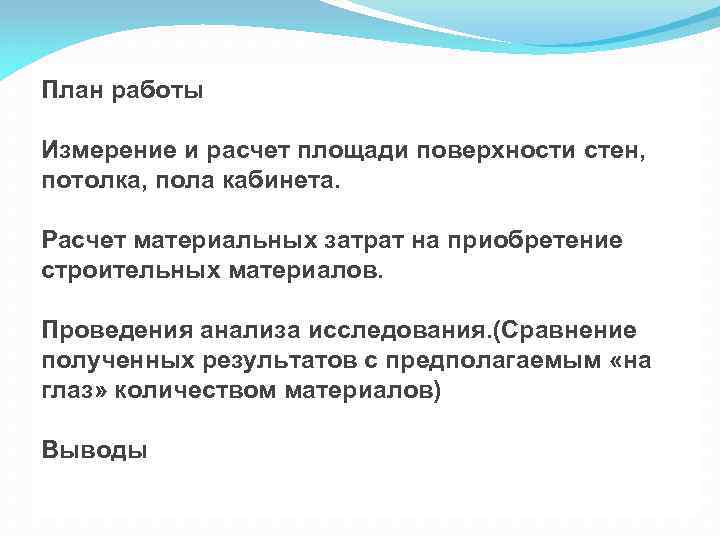 План работы

Измерение и расчет площади поверхности стен, потолка, пола кабинета.

Расчет материальных затрат на приобретение строительных материалов.

Проведения анализа исследования.(Сравнение полученных результатов с предполагаемым «на глаз» количеством материалов)

Выводы